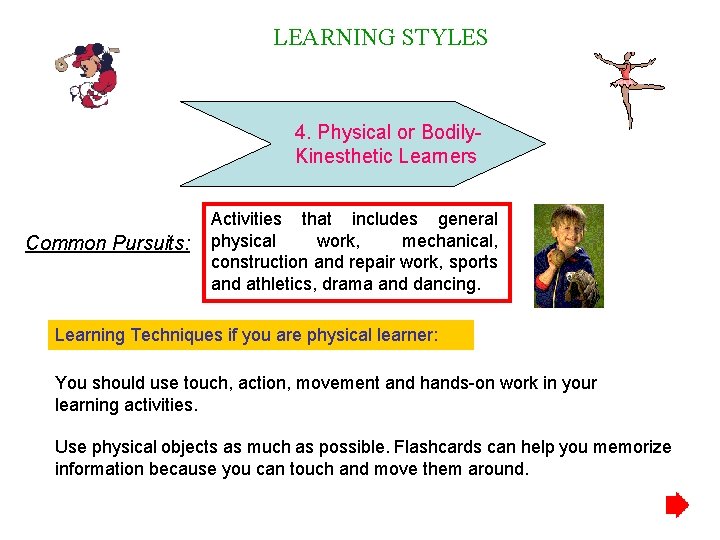 LEARNING STYLES

4. Physical or Bodily-Kinesthetic Learners

Common Pursuits:

Activities that includes general physical work, mechanical, construction and repair work, sports and athletics, drama and dancing.

Learning Techniques if you are physical learner:

You should use touch, action, movement and hands-on work in your learning activities.

Use physical objects as much as possible. Flashcards can help you memorize information because you can touch and move them around.